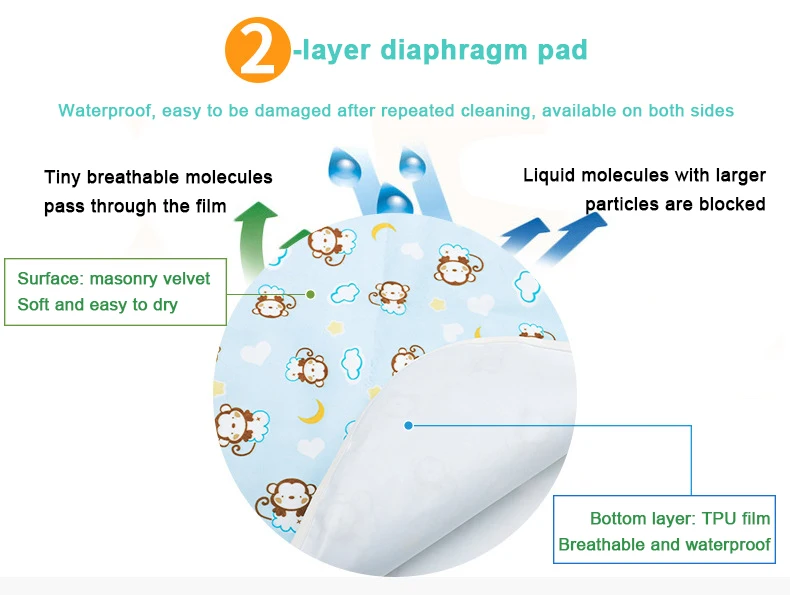 2-layer diaphragm pad

Waterproof, easy to be damaged after repeated cleaning, available on both sides

Tiny breathable molecules pass through the film

Liquid molecules with larger particles are blocked

Surface: masonry velvet
Soft and easy to dry

Bottom layer: TPU film
Breathable and waterproof